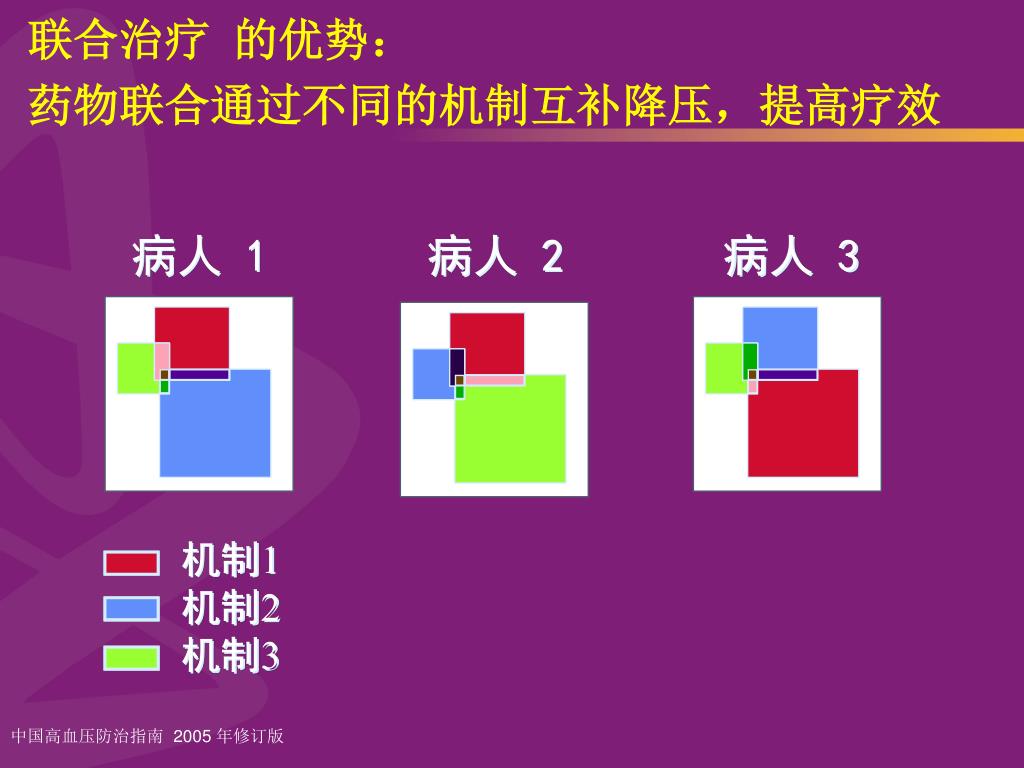 联合治疗 的优势：
药物联合通过不同的机制互补降压，提高疗效

病人 1

病人 2

病人 3

机制1
机制2
机制3

中国高血压防治指南 2005 年修订版